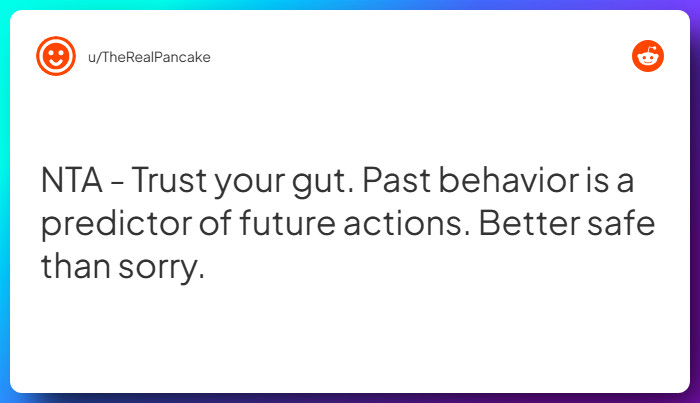 u/TheRealPancake

NTA - Trust your gut. Past behavior is a predictor of future actions. Better safe than sorry.